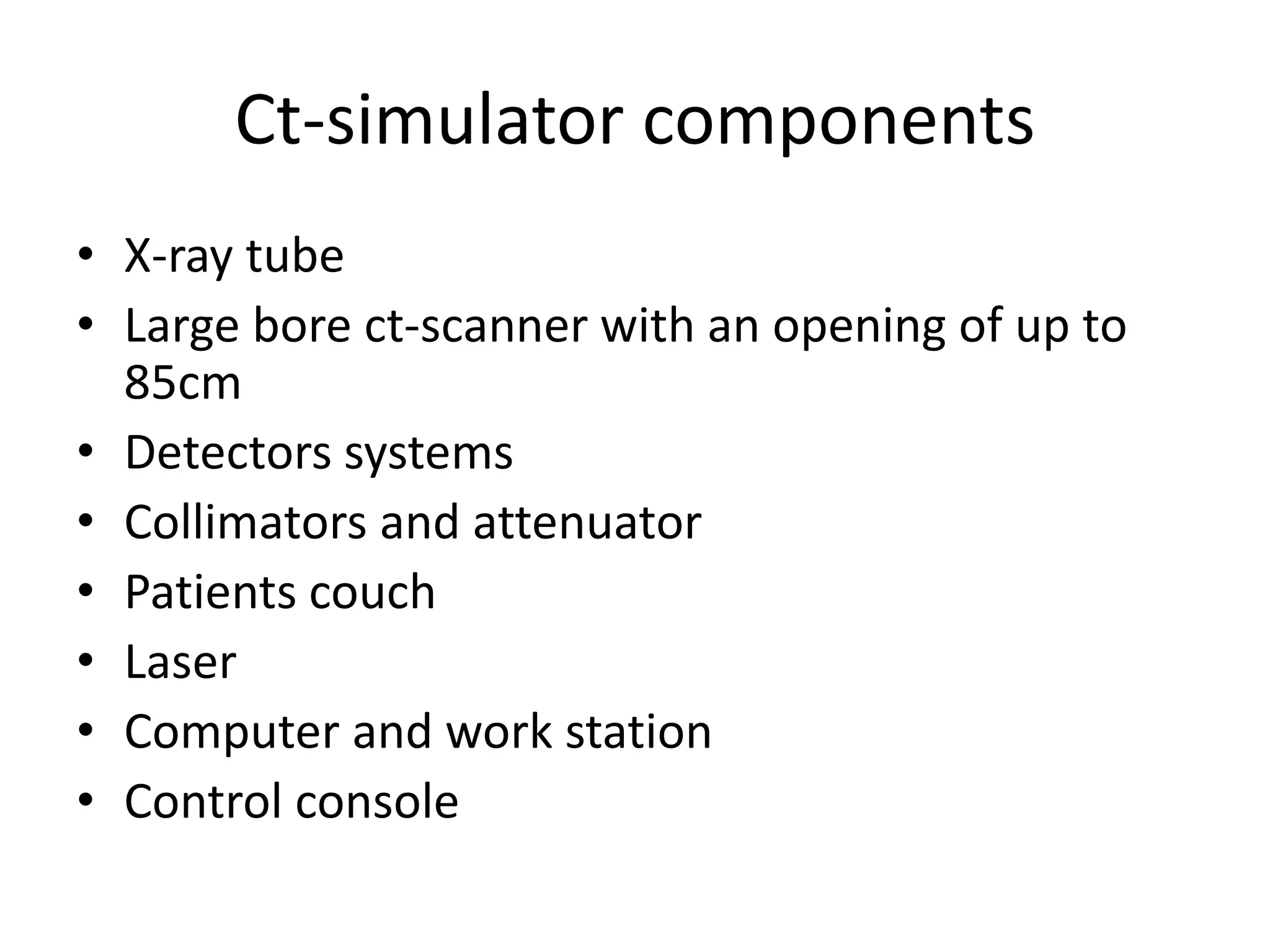 Ct-simulator components

• X-ray tube
• Large bore ct-scanner with an opening of up to 85cm
• Detectors systems
• Collimators and attenuator
• Patients couch
• Laser
• Computer and work station
• Control console